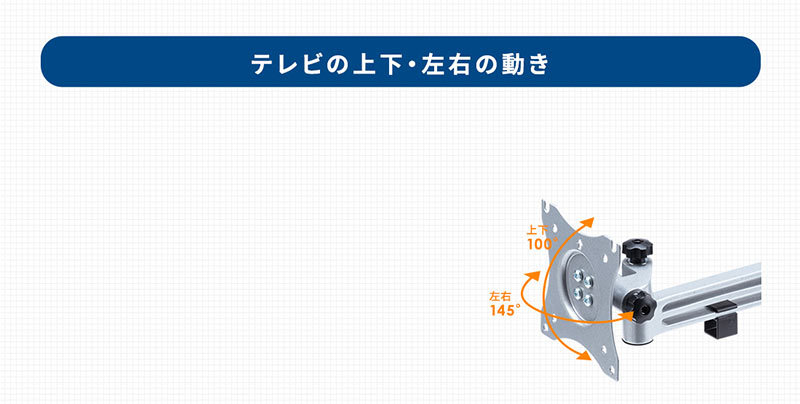 テレビの上下・左右の動き

上下
100°

左右
145°